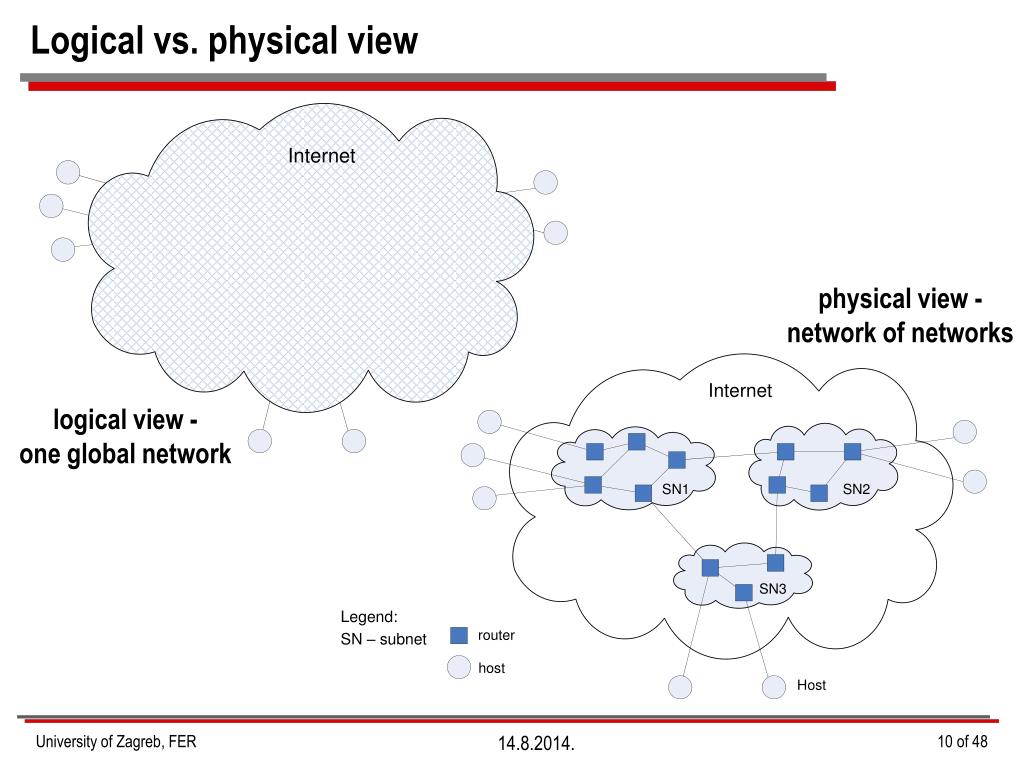 Logical vs. physical view

Internet

logical view -
one global network

physical view -
network of networks

Internet

SN1

SN2

SN3

Legend:
SN – subnet

router

host

Host

University of Zagreb, FER

14.8.2014.

10 of 48